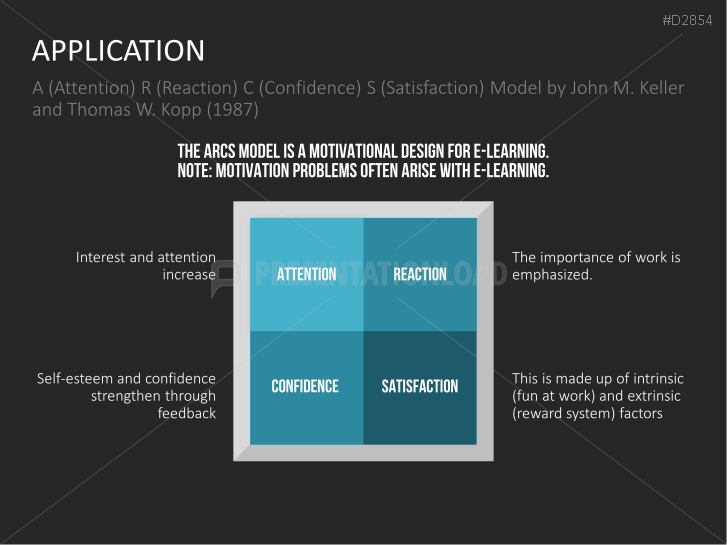 #D2854

APPLICATION

A (Attention) R (Reaction) C (Confidence) S (Satisfaction) Model by John M. Keller and Thomas W. Kopp (1987)

THE ARCS MODEL IS A MOTIVATIONAL DESIGN FOR E-LEARNING.
NOTE: MOTIVATION PROBLEMS OFTEN ARISE WITH E-LEARNING.

Interest and attention increase

ATTENTION

PRESENTATIONLOAD

REACTION

The importance of work is emphasized.

Self-esteem and confidence strengthen through feedback

CONFIDENCE

SATISFACTION

This is made up of intrinsic (fun at work) and extrinsic (reward system) factors